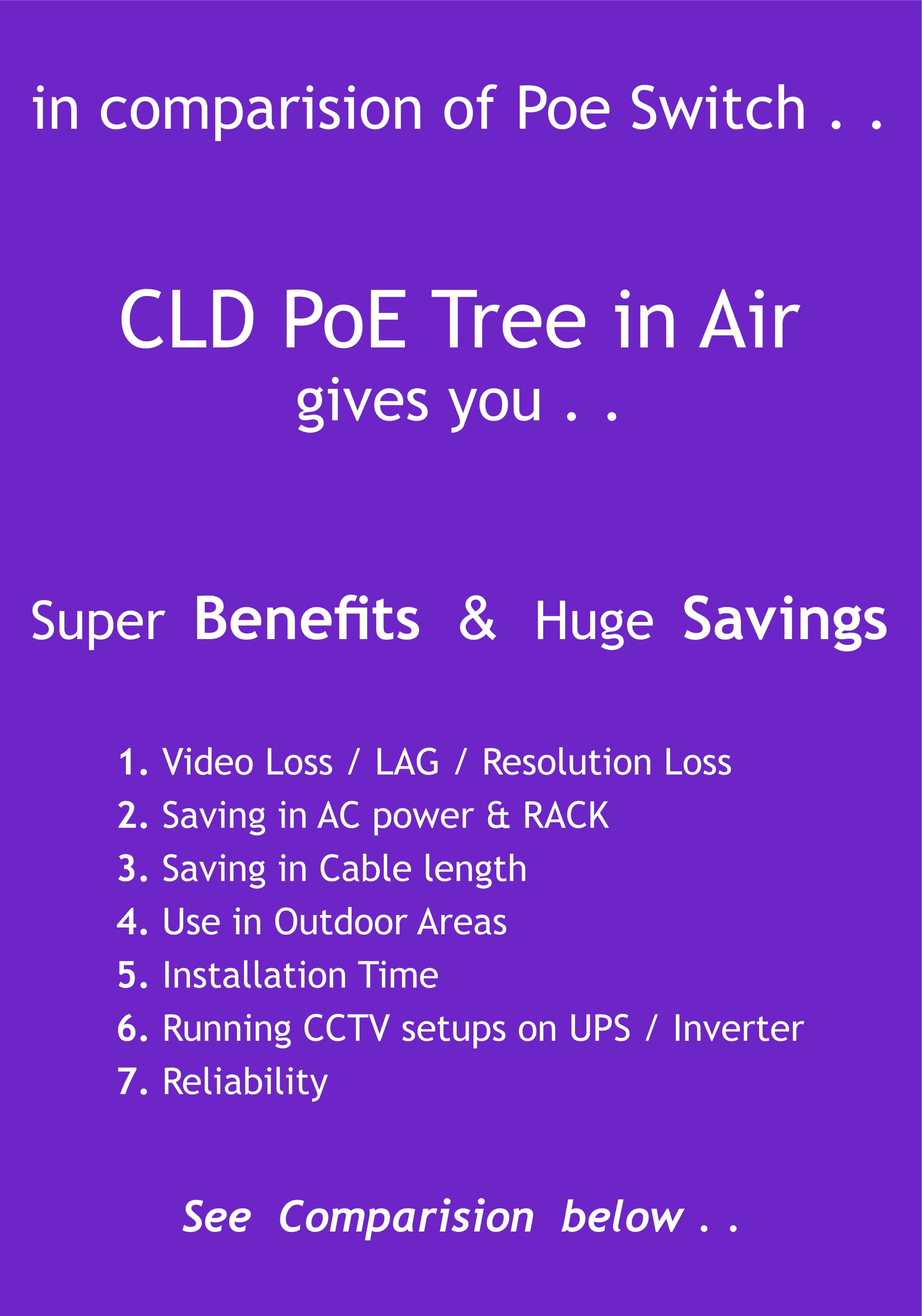 in comparision of Poe Switch . .

CLD PoE Tree in Air
gives you . .

Super Benefits & Huge Savings

1. Video Loss / LAG / Resolution Loss
2. Saving in AC power & RACK
3. Saving in Cable length
4. Use in Outdoor Areas
5. Installation Time
6. Running CCTV setups on UPS / Inverter
7. Reliability

See Comparision below . .